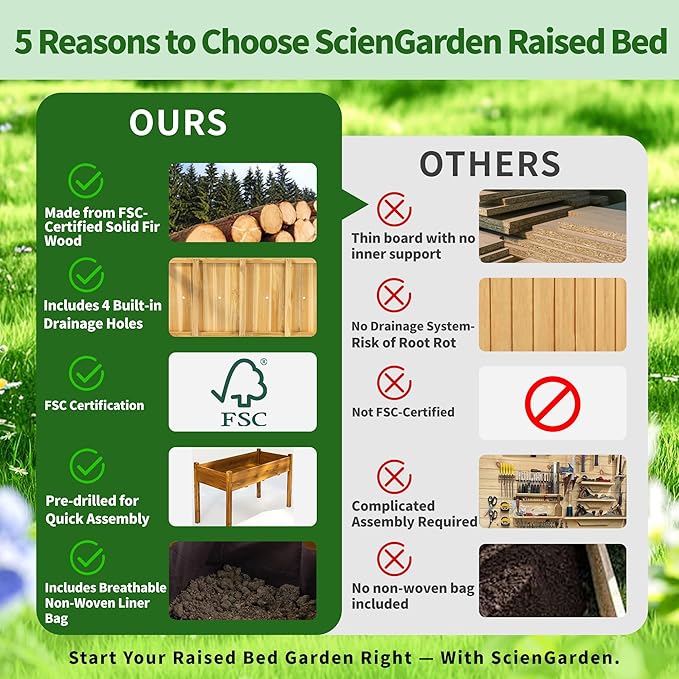 5 Reasons to Choose ScienGarden Raised Bed

OURS

Made from FSC-Certified Solid Fir Wood

Includes 4 Built-in Drainage Holes

FSC Certification

FSC

Pre-drilled for Quick Assembly

Includes Breathable Non-Woven Liner Bag

OTHERS

Thin board with no inner support

No Drainage System-Risk of Root Rot

Not FSC-Certified

Complicated Assembly Required

No non-woven bag included

Start Your Raised Bed Garden Right — With ScienGarden.